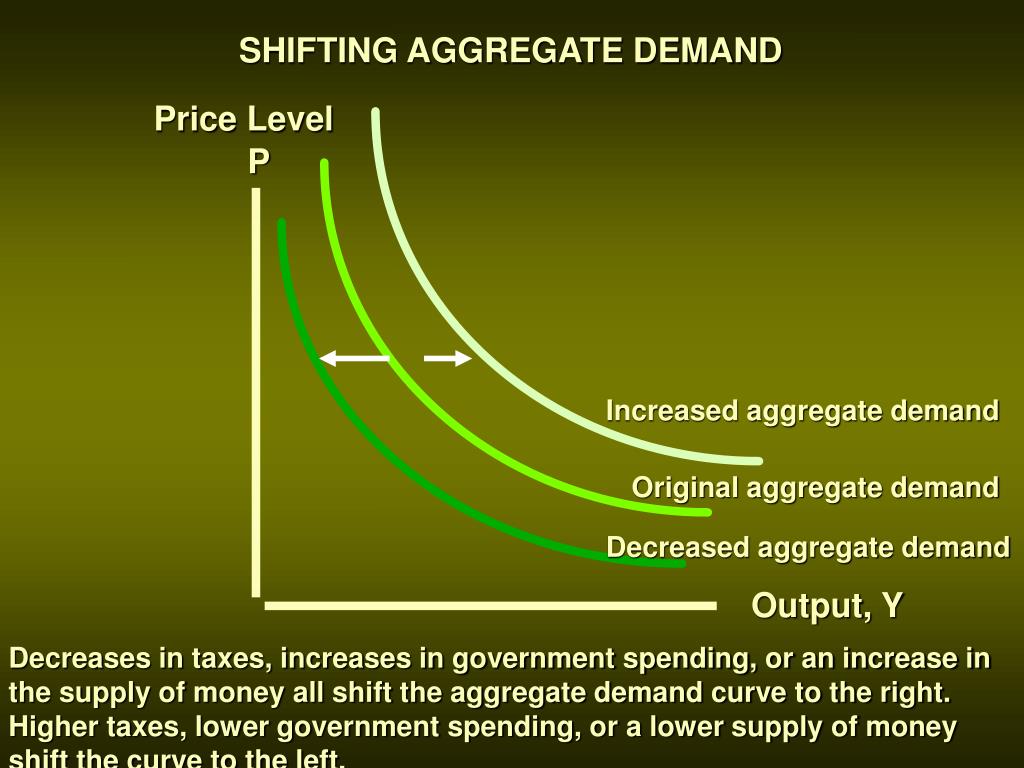 SHIFTING AGGREGATE DEMAND

Price Level
P

Increased aggregate demand

Original aggregate demand

Decreased aggregate demand

Output, Y

Decreases in taxes, increases in government spending, or an increase in the supply of money all shift the aggregate demand curve to the right. Higher taxes, lower government spending, or a lower supply of money shift the curve to the left.